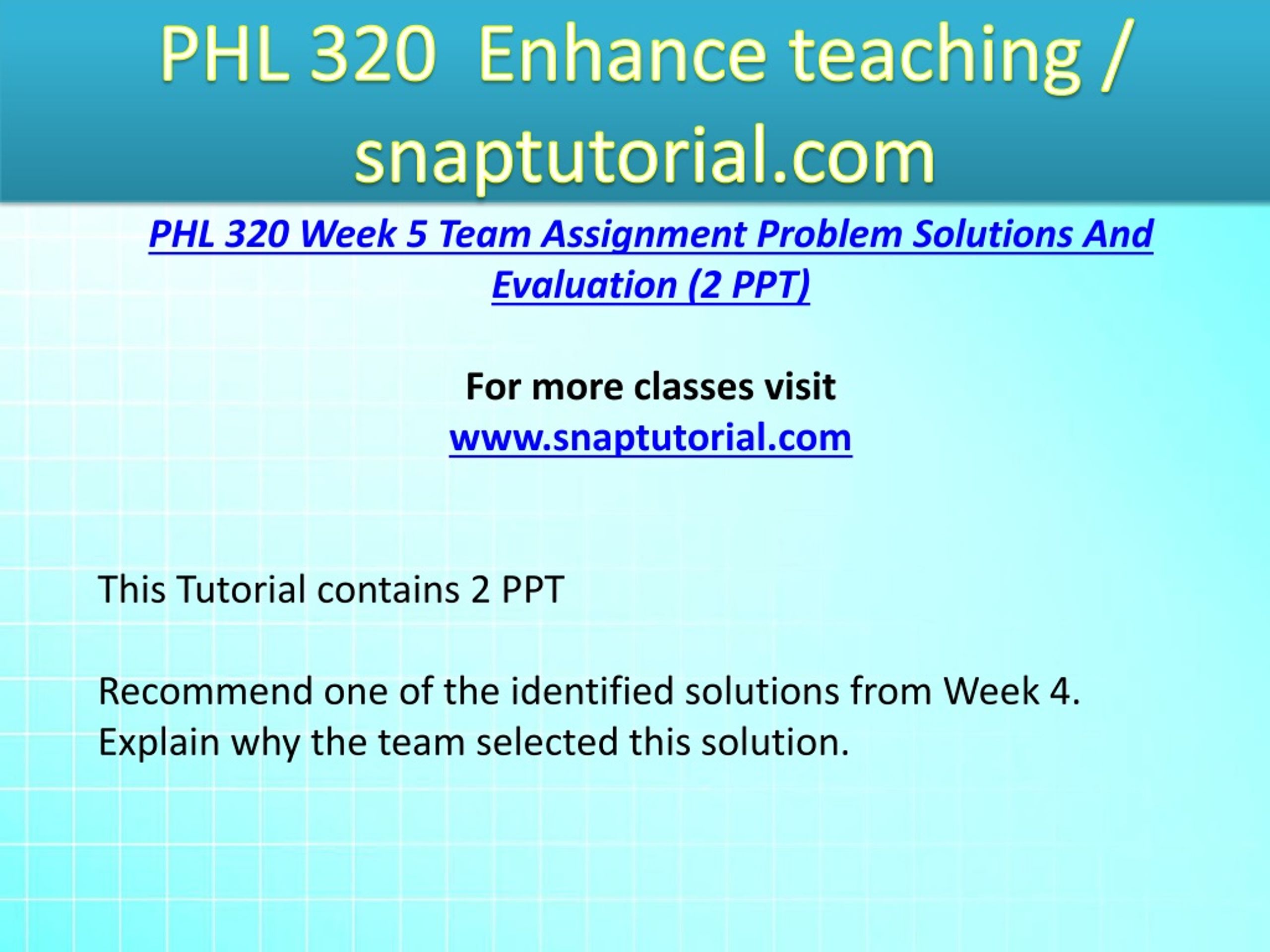 PHL 320 Enhance teaching / snaptutorial.com

PHL 320 Week 5 Team Assignment Problem Solutions And Evaluation (2 PPT)

For more classes visit
www.snaptutorial.com

This Tutorial contains 2 PPT

Recommend one of the identified solutions from Week 4. Explain why the team selected this solution.